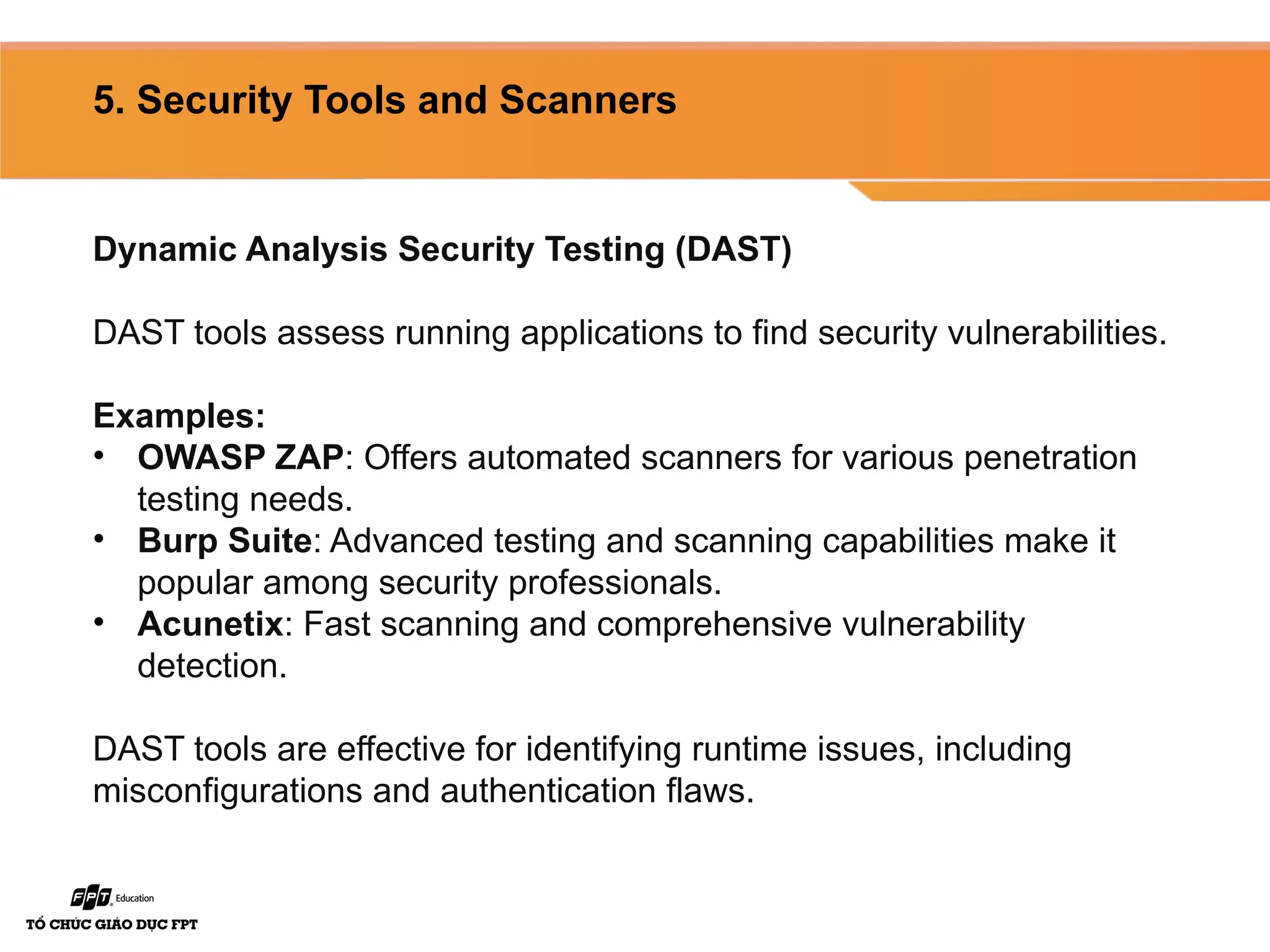 5. Security Tools and Scanners

Dynamic Analysis Security Testing (DAST)

DAST tools assess running applications to find security vulnerabilities.

Examples:
• OWASP ZAP: Offers automated scanners for various penetration testing needs.
• Burp Suite: Advanced testing and scanning capabilities make it popular among security professionals.
• Acunetix: Fast scanning and comprehensive vulnerability detection.

DAST tools are effective for identifying runtime issues, including misconfigurations and authentication flaws.

FPT Education
TỔ CHỨC GIÁO DỤC FPT